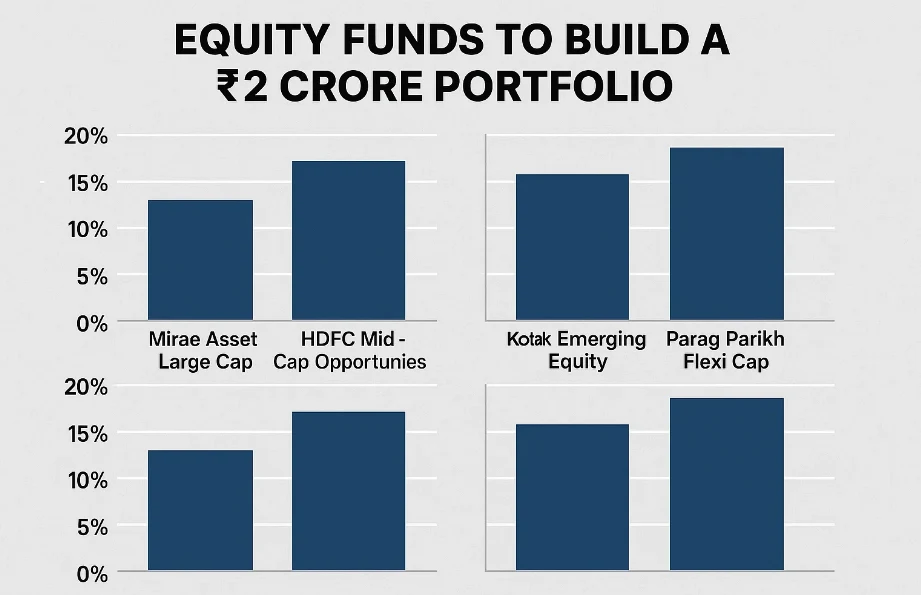 EQUITY FUNDS TO BUILD A ₹2 CRORE PORTFOLIO

20%
15%
10%
5%
0%

Mirae Asset Large Cap
HDFC Mid - Cap Opportunies

Kotak Emerging Equity
Parag Parikh Flexi Cap

20%
15%
10%
5%
0%